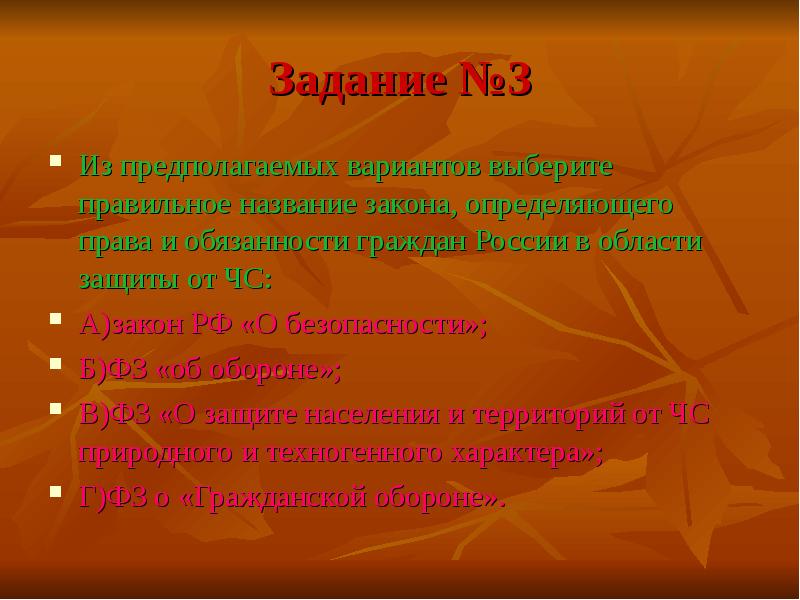 Задание №3

Из предполагаемых вариантов выберите правильное название закона, определяющего права и обязанности граждан России в области защиты от ЧС:

А)закон РФ «О безопасности»;

Б)ФЗ «об обороне»;

В)ФЗ «О защите населения и территорий от ЧС природного и техногенного характера»;

Г)ФЗ о «Гражданской обороне».